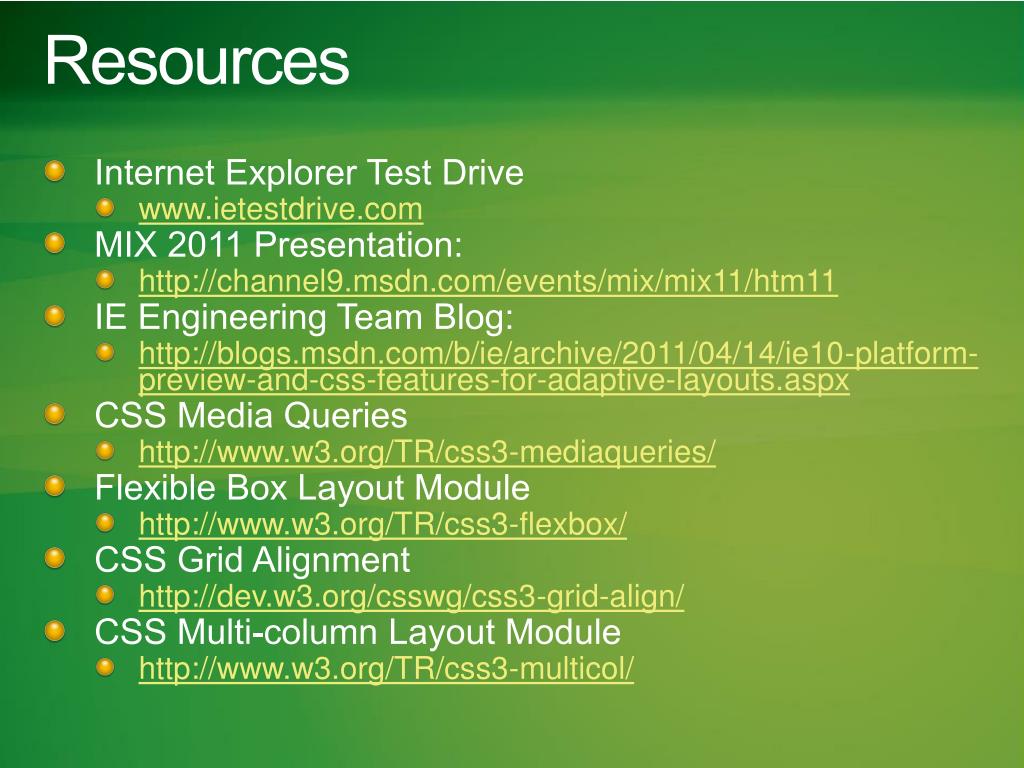 Resources

Internet Explorer Test Drive

www.ietestdrive.com

MIX 2011 Presentation:

http://channel9.msdn.com/events/mix/mix11/htm11

IE Engineering Team Blog:

http://blogs.msdn.com/b/ie/archive/2011/04/14/ie10-platform-preview-and-css-features-for-adaptive-layouts.aspx

CSS Media Queries

http://www.w3.org/TR/css3-mediaqueries/

Flexible Box Layout Module

http://www.w3.org/TR/css3-flexbox/

CSS Grid Alignment

http://dev.w3.org/csswg/css3-grid-align/

CSS Multi-column Layout Module

http://www.w3.org/TR/css3-multicol/